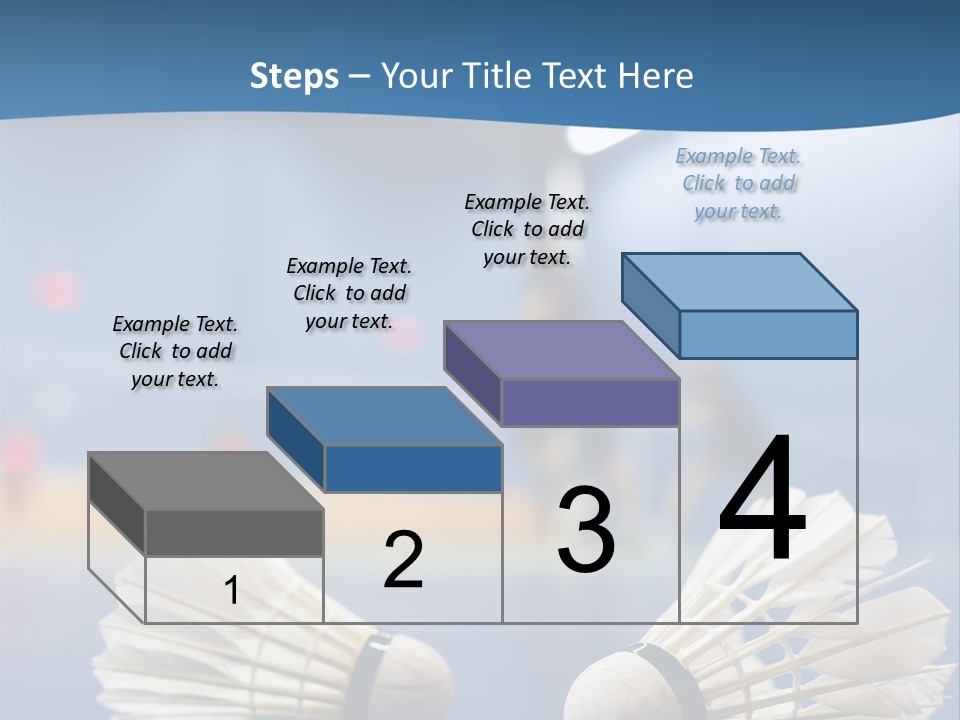 Steps – Your Title Text Here

Example Text. Click to add your text.

Example Text. Click to add your text.

Example Text. Click to add your text.

Example Text. Click to add your text.

1

2

3

4